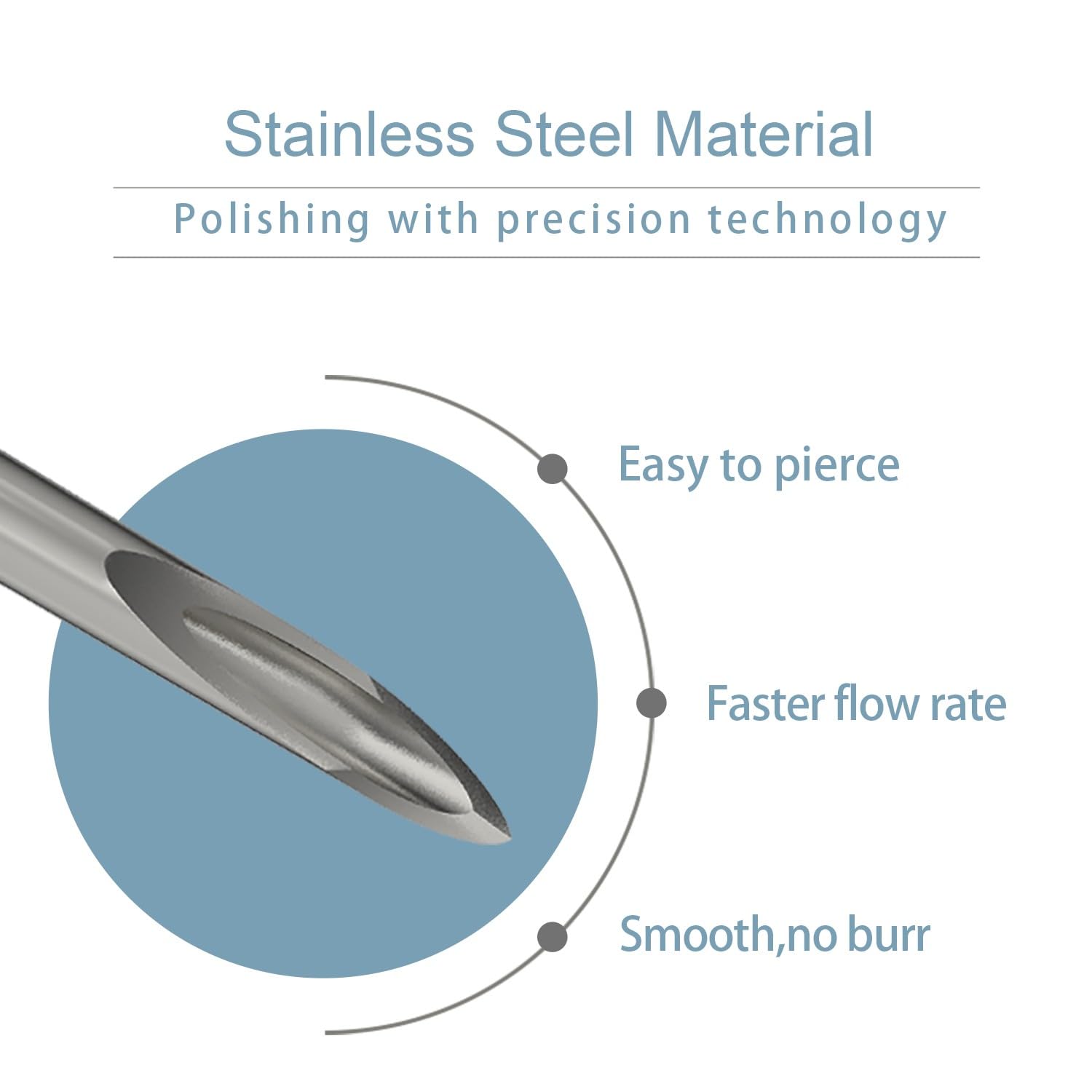 Stainless Steel Material

Polishing with precision technology

Easy to pierce

Faster flow rate

Smooth,no burr